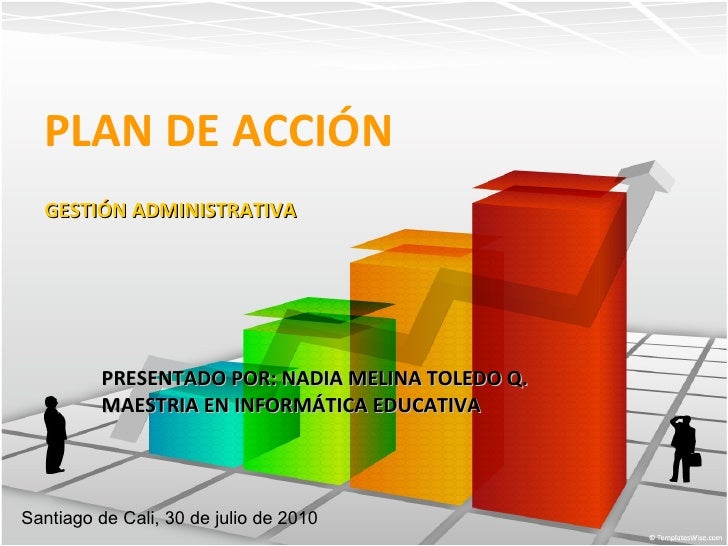 PLAN DE ACCIÓN

GESTIÓN ADMINISTRATIVA

PRESENTADO POR: NADIA MELINA TOLEDO Q.
MAESTRIA EN INFORMÁTICA EDUCATIVA

Santiago de Cali, 30 de julio de 2010

© TemplatesWise.com